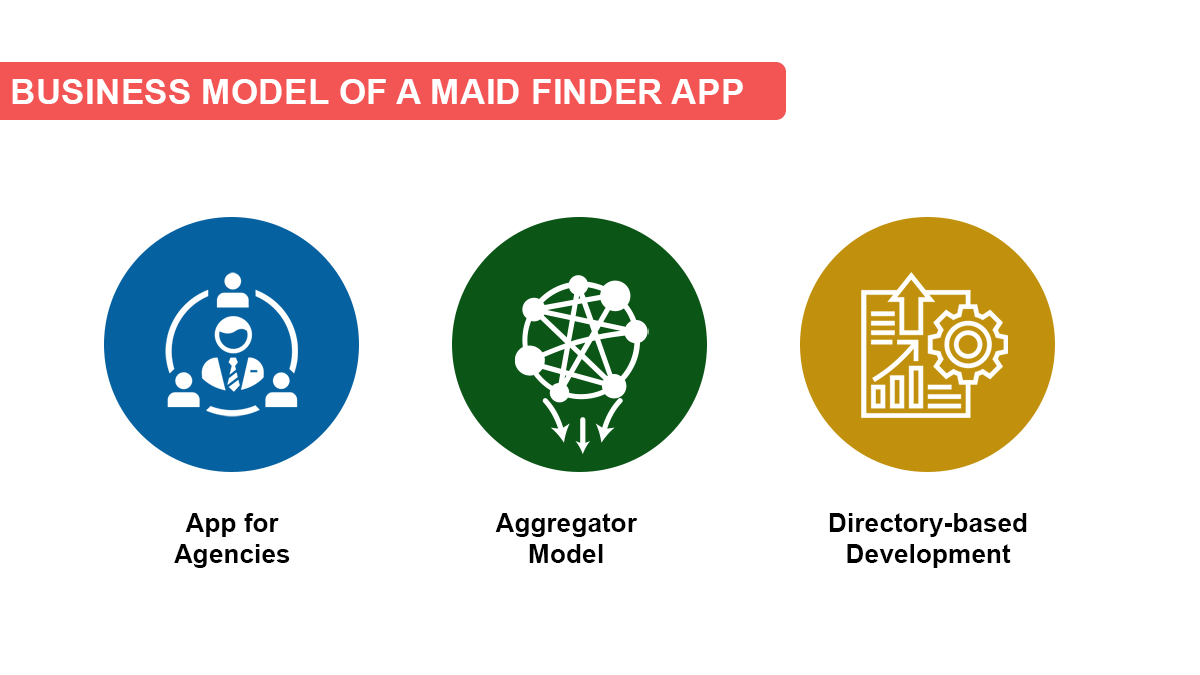 BUSINESS MODEL OF A MAID FINDER APP

App for Agencies

Aggregator Model

Directory-based Development